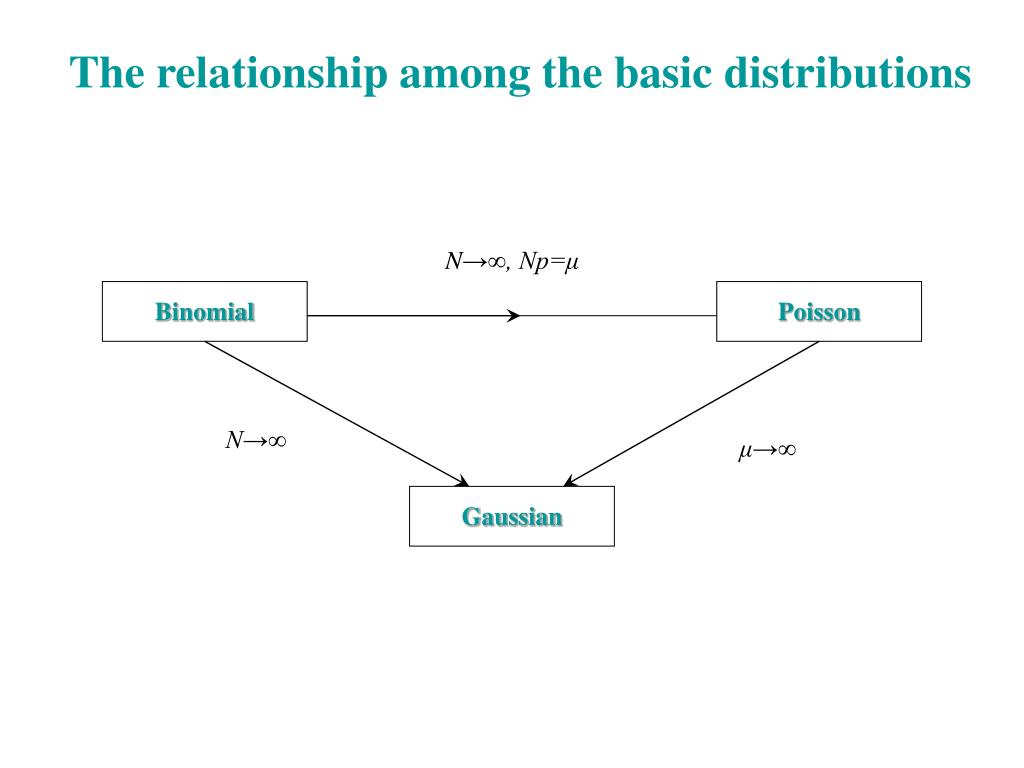 The relationship among the basic distributions

$N \to \infty$, $Np = \mu$

Binomial

Poisson

$N \to \infty$

$\mu \to \infty$

Gaussian